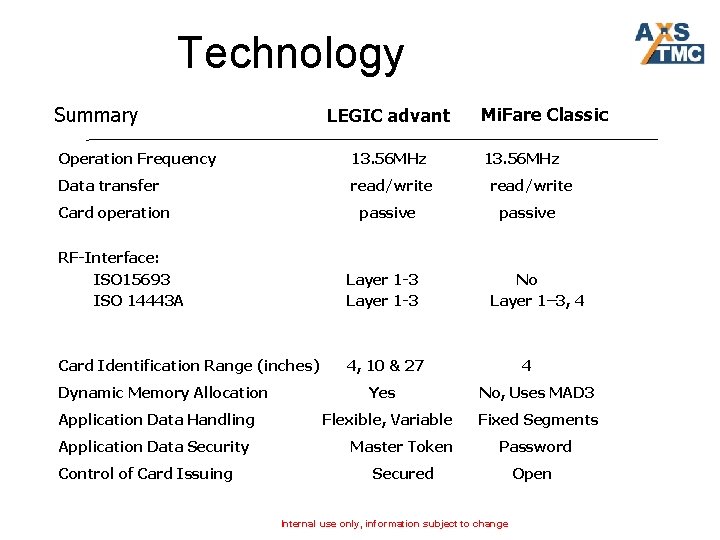 Technology

AXS TMC

| Summary | LEGIC advant | MiFare Classic |
|---|---|---|
| Operation Frequency | 13.56MHz | 13.56MHz |
| Data transfer | read/write | read/write |
| Card operation | passive | passive |
| RF-Interface: | | |
| ISO15693 | Layer 1-3 | No |
| ISO 14443A | Layer 1-3 | Layer 1–3, 4 |
| Card Identification Range (inches) | 4, 10 & 27 | 4 |
| Dynamic Memory Allocation | Yes | No, Uses MAD3 |
| Application Data Handling | Flexible, Variable | Fixed Segments |
| Application Data Security | Master Token | Password |
| Control of Card Issuing | Secured | Open |

Internal use only, information subject to change